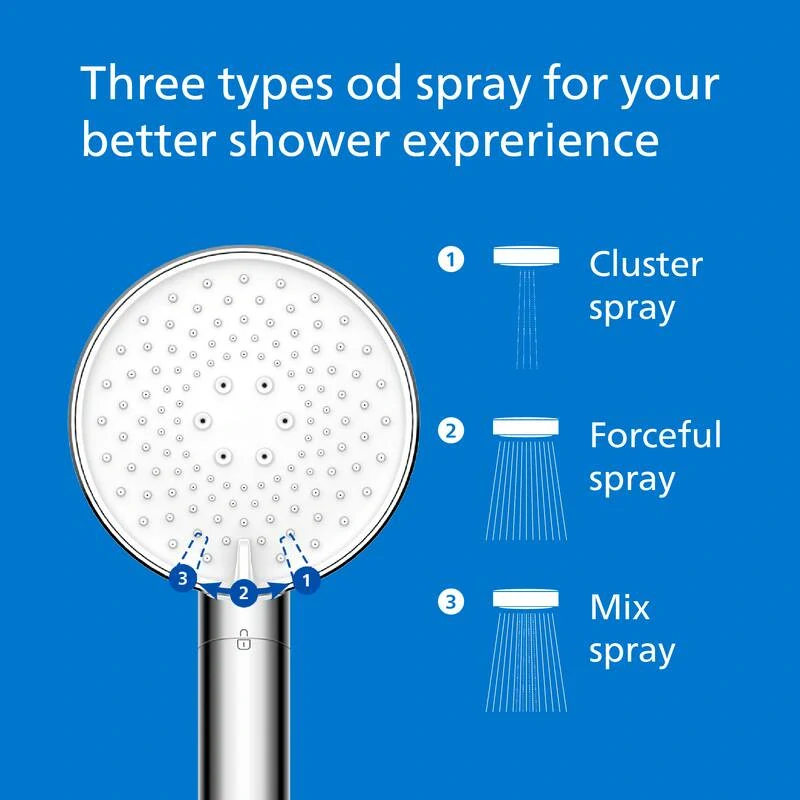 Three types od spray for your better shower exprerience

3 2 1

1 Cluster spray

2 Forceful spray

3 Mix spray